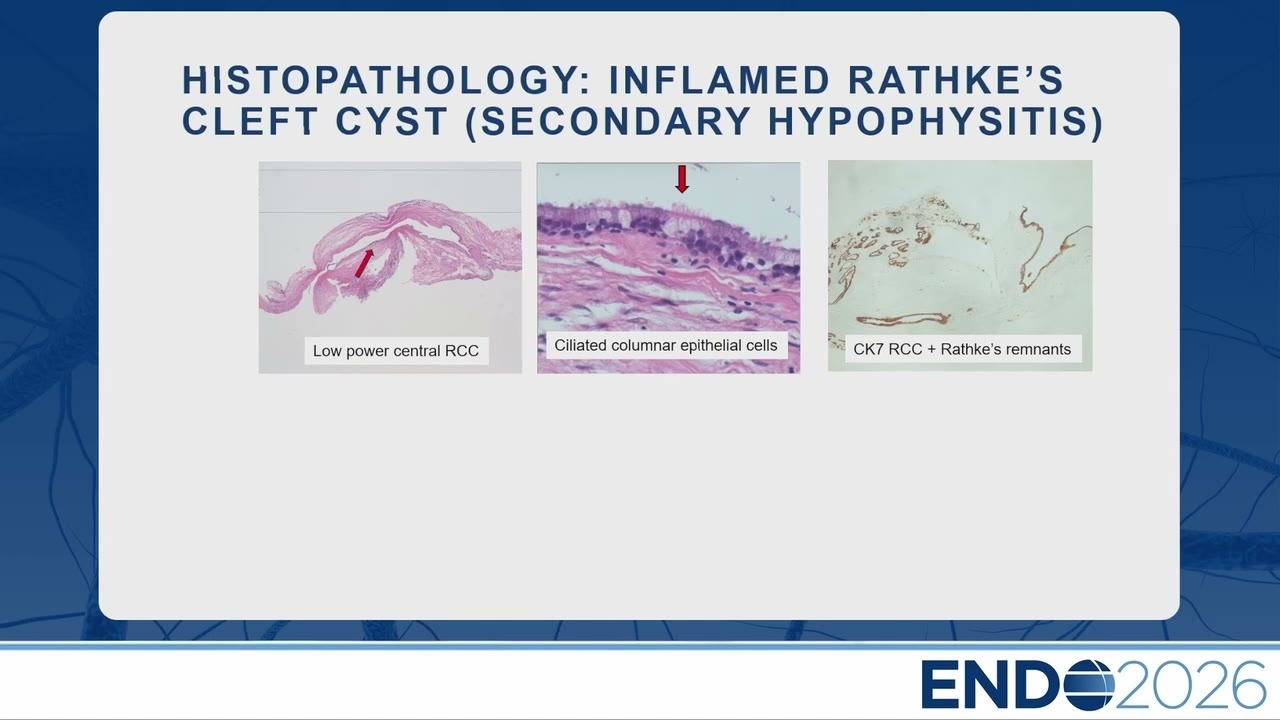 HISTOPATHOLOGY: INFLAMED RATHKE'S CLEFT CYST (SECONDARY HYPOPHYSITIS)

Low power central RCC

Ciliated columnar epithelial cells

CK7 RCC + Rathke's remnants

ENDO2026